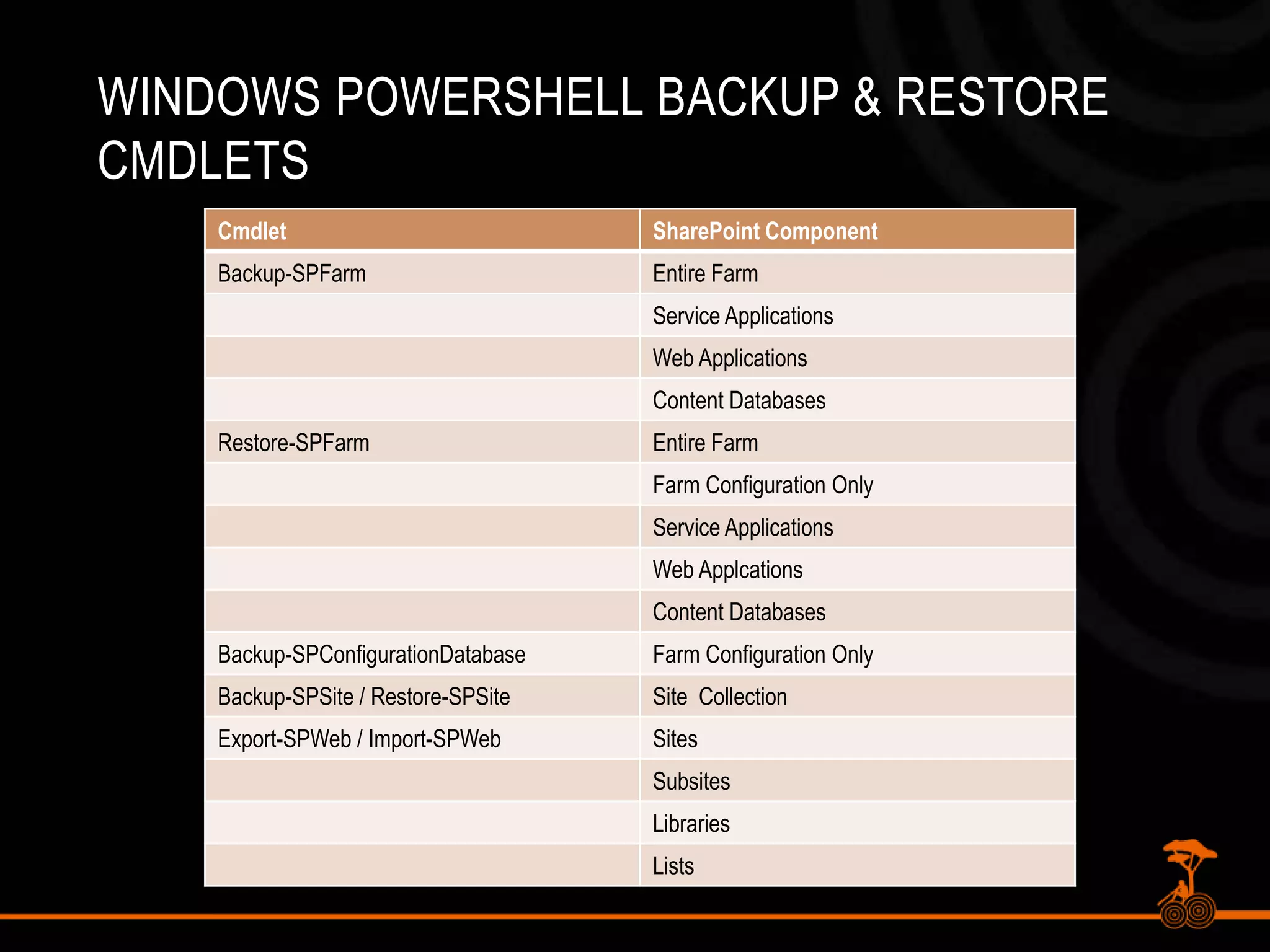 WINDOWS POWERSHELL BACKUP & RESTORE CMDLETS

| Cmdlet | SharePoint Component |
|---|---|
| Backup-SPFarm | Entire Farm |
| | Service Applications |
| | Web Applications |
| | Content Databases |
| Restore-SPFarm | Entire Farm |
| | Farm Configuration Only |
| | Service Applications |
| | Web Applcations |
| | Content Databases |
| Backup-SPConfigurationDatabase | Farm Configuration Only |
| Backup-SPSite / Restore-SPSite | Site Collection |
| Export-SPWeb / Import-SPWeb | Sites |
| | Subsites |
| | Libraries |
| | Lists |